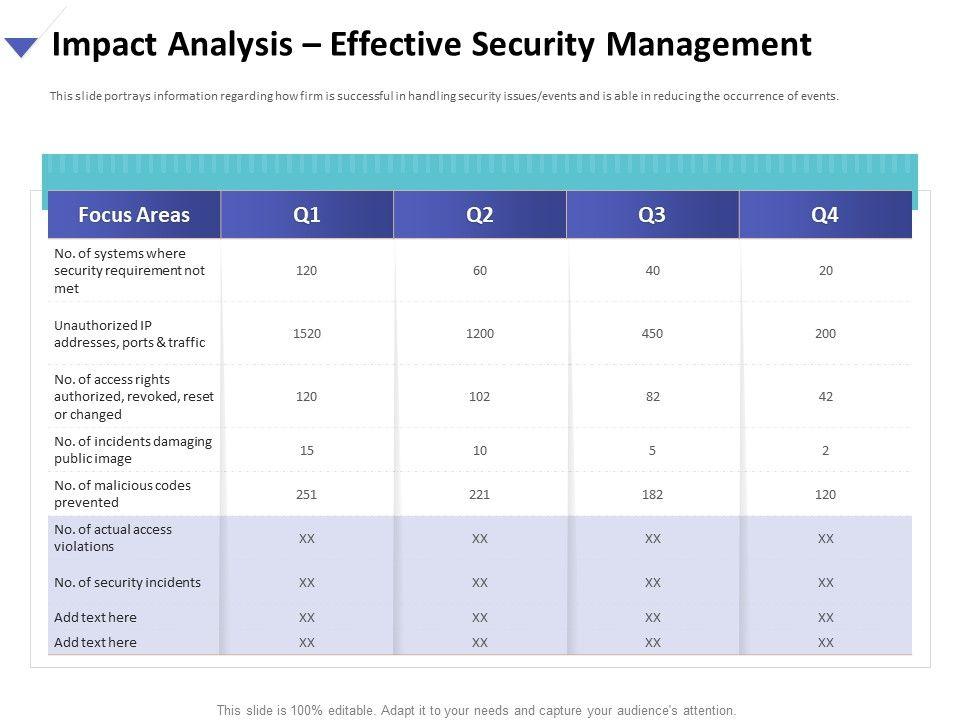 Impact Analysis – Effective Security Management

This slide portrays information regarding how firm is successful in handling security issues/events and is able in reducing the occurrence of events.

| Focus Areas | Q1 | Q2 | Q3 | Q4 |
|---|---|---|---|---|
| No. of systems where security requirement not met | 120 | 60 | 40 | 20 |
| Unauthorized IP addresses, ports & traffic | 1520 | 1200 | 450 | 200 |
| No. of access rights authorized, revoked, reset or changed | 120 | 102 | 82 | 42 |
| No. of incidents damaging public image | 15 | 10 | 5 | 2 |
| No. of malicious codes prevented | 251 | 221 | 182 | 120 |
| No. of actual access violations | XX | XX | XX | XX |
| No. of security incidents | XX | XX | XX | XX |
| Add text here | XX | XX | XX | XX |
| Add text here | XX | XX | XX | XX |

This slide is 100% editable. Adapt it to your needs and capture your audience's attention.